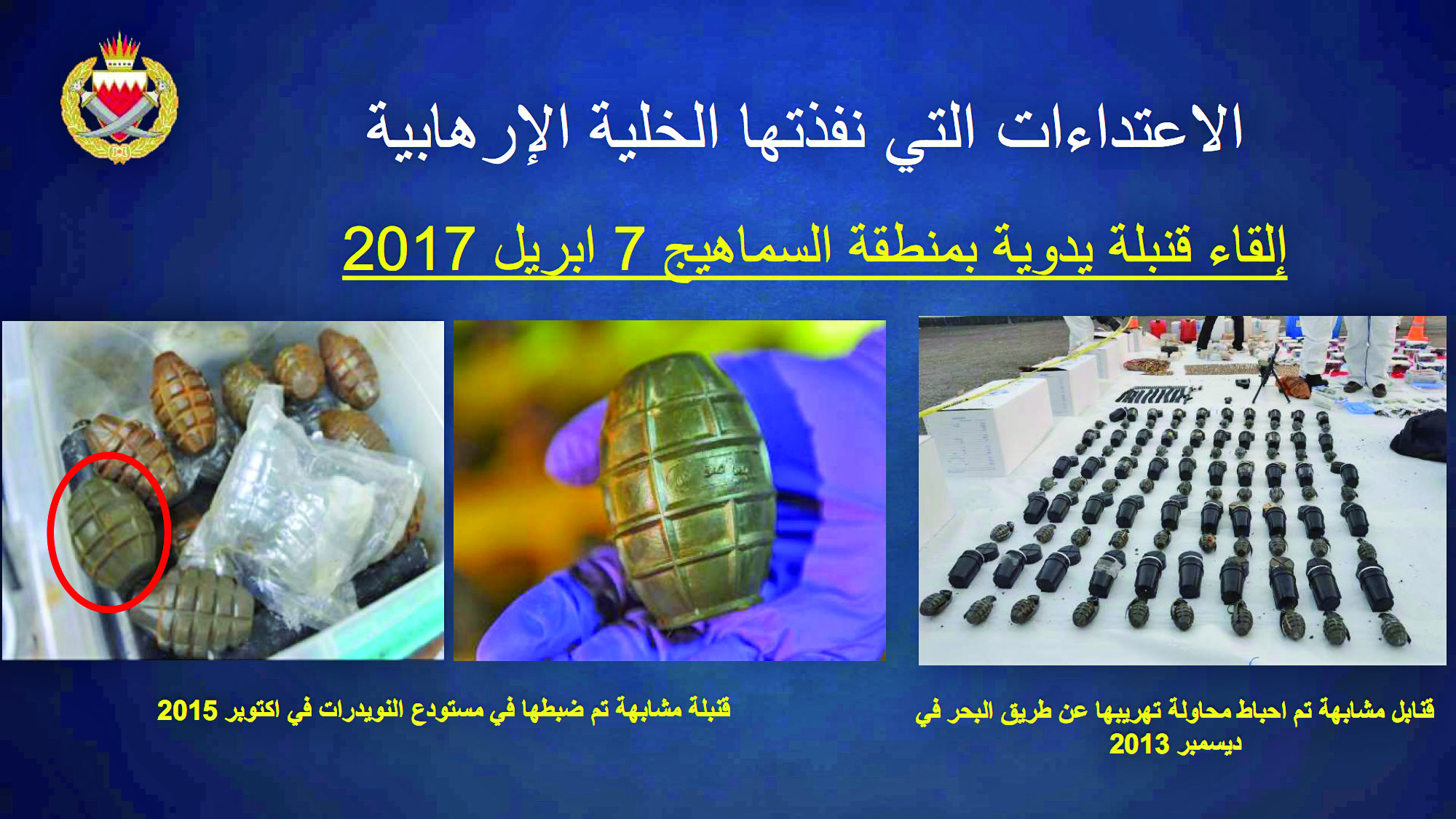 الاعتداءات التي نفذتها الخلية الإرهابية

إلقاء قنبلة يدوية بمنطقة السماهيج 7 ابريل 2017

قنابل مشابهة تم احباط محاولة تهريبها عن طريق البحر في ديسمبر 2013

قنبلة مشابهة تم ضبطها في مستودع النويدرات في اكتوبر 2015